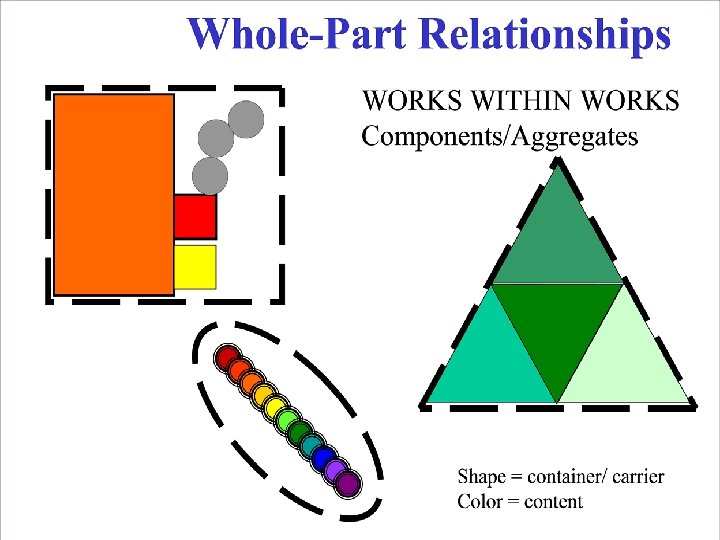 Whole-Part Relationships

WORKS WITHIN WORKS
Components/Aggregates

Shape = container/ carrier
Color = content